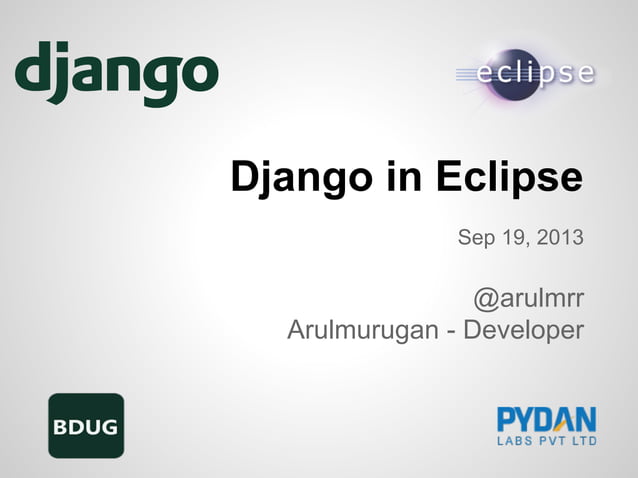 django

eclipse

Django in Eclipse

Sep 19, 2013

@arulmrr
Arulmurugan - Developer

BDUG

PYDAN
LABS PVT LTD